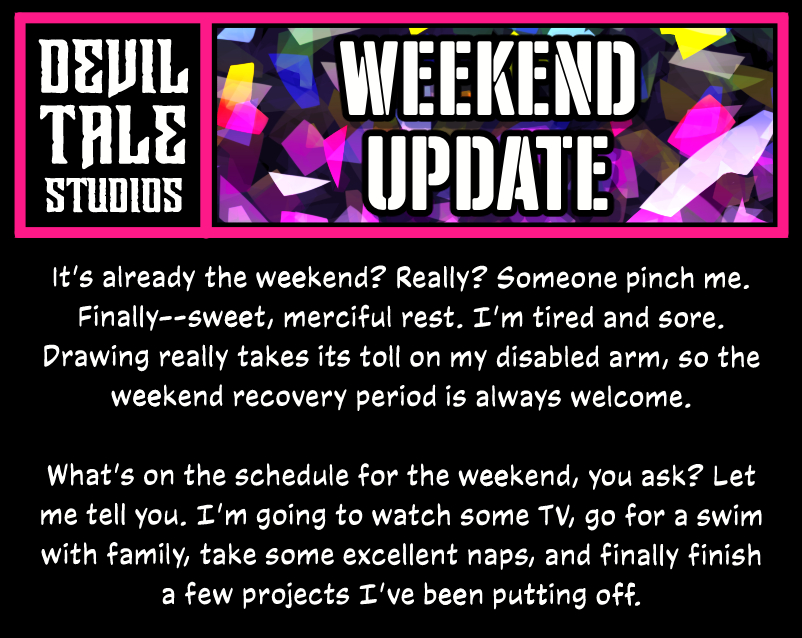 DEVIL TALE STUDIOS

WEEKEND UPDATE

It's already the weekend? Really? Someone pinch me. Finally--sweet, merciful rest. I'm tired and sore. Drawing really takes its toll on my disabled arm, so the weekend recovery period is always welcome.

What's on the schedule for the weekend, you ask? Let me tell you. I'm going to watch some TV, go for a swim with family, take some excellent naps, and finally finish a few projects I've been putting off.